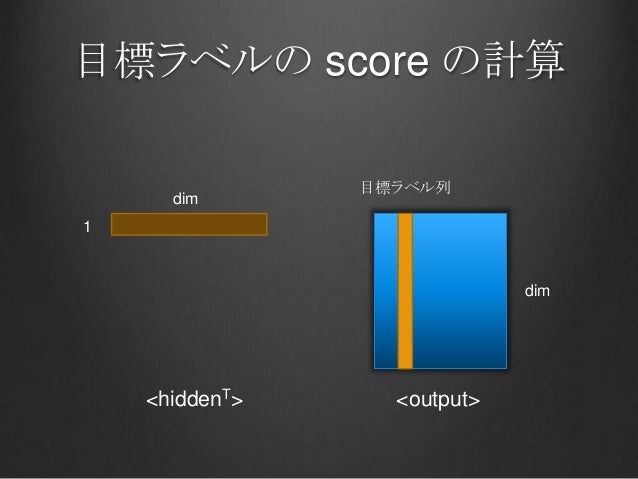 目標ラベルの score の計算

dim

1

目標ラベル列

dim

<hidden$^T$>

<output>